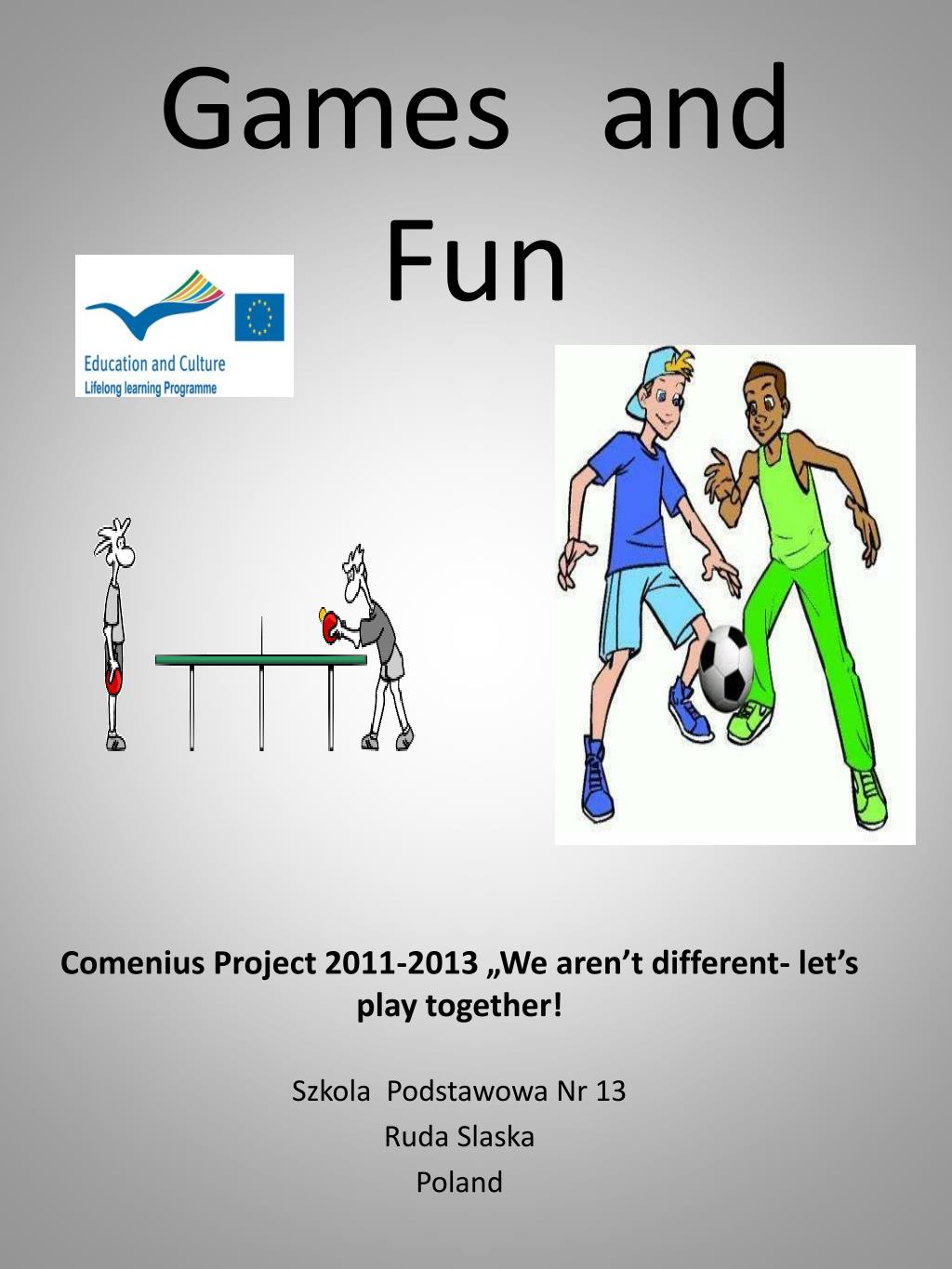 Games and Fun

Education and Culture
Lifelong learning Programme

Comenius Project 2011-2013 „We aren’t different- let’s play together!

Szkola Podstawowa Nr 13
Ruda Slaska
Poland